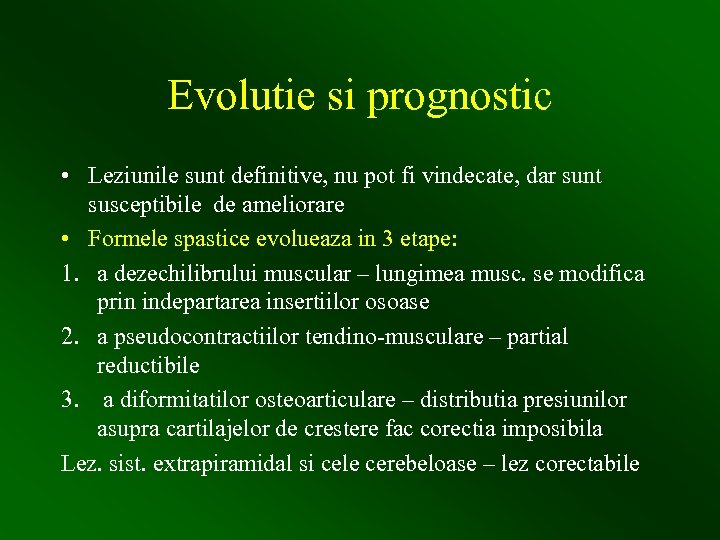 Evolutie si prognostic

• Leziunile sunt definitive, nu pot fi vindecate, dar sunt susceptibile de ameliorare

• Formele spastice evolueaza in 3 etape:

1. a dezechilibrului muscular – lungimea musc. se modifica prin indepartarea insertiilor osoase

2. a pseudocontractiilor tendino-musculare – partial reductibile

3. a diformitatilor osteoarticulare – distributia presiunilor asupra cartilajelor de crestere fac corectia imposibila

Lez. sist. extrapiramidal si cele cerebeloase – lez corectabile